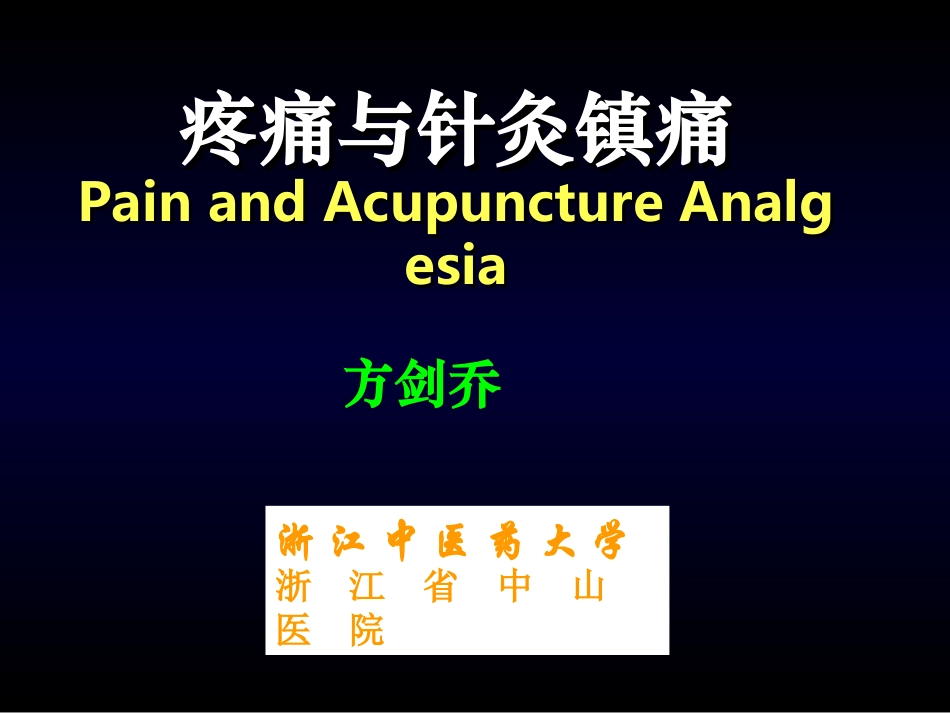 疼痛与针灸镇痛

Pain and Acupuncture Analgesia

方剑乔

浙 江 中 医 药 大 学
浙 江 省 中 山 医 院